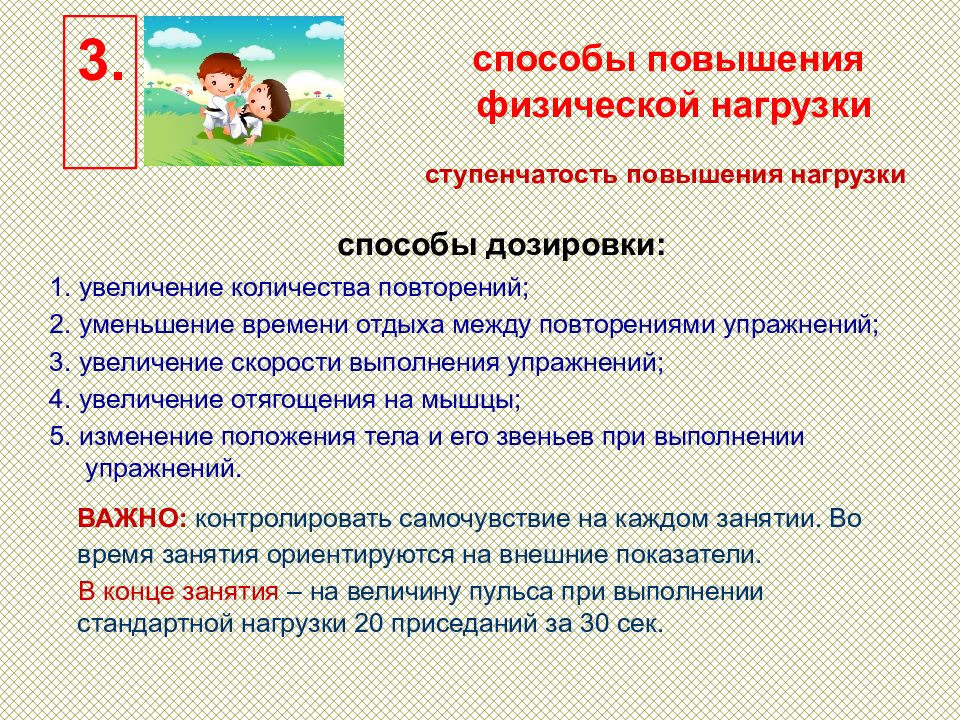 3.

способы повышения физической нагрузки

ступенчатость повышения нагрузки

способы дозировки:

1. увеличение количества повторений;
2. уменьшение времени отдыха между повторениями упражнений;
3. увеличение скорости выполнения упражнений;
4. увеличение отягощения на мышцы;
5. изменение положения тела и его звеньев при выполнении упражнений.

ВАЖНО: контролировать самочувствие на каждом занятии. Во время занятия ориентируются на внешние показатели.

В конце занятия – на величину пульса при выполнении стандартной нагрузки 20 приседаний за 30 сек.